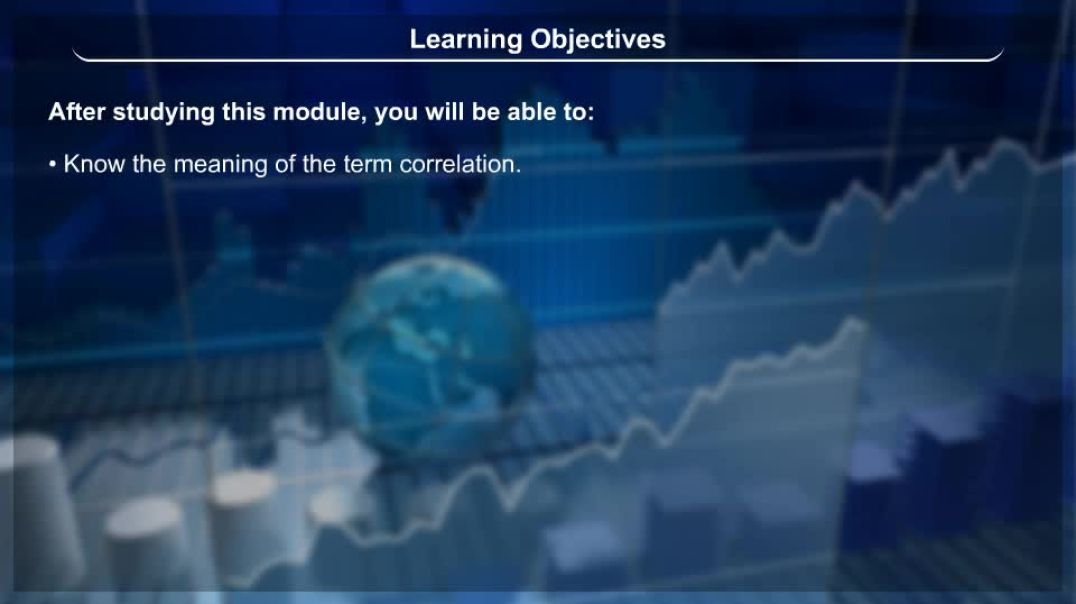 Learning Objectives

After studying this module, you will be able to:

• Know the meaning of the term correlation.